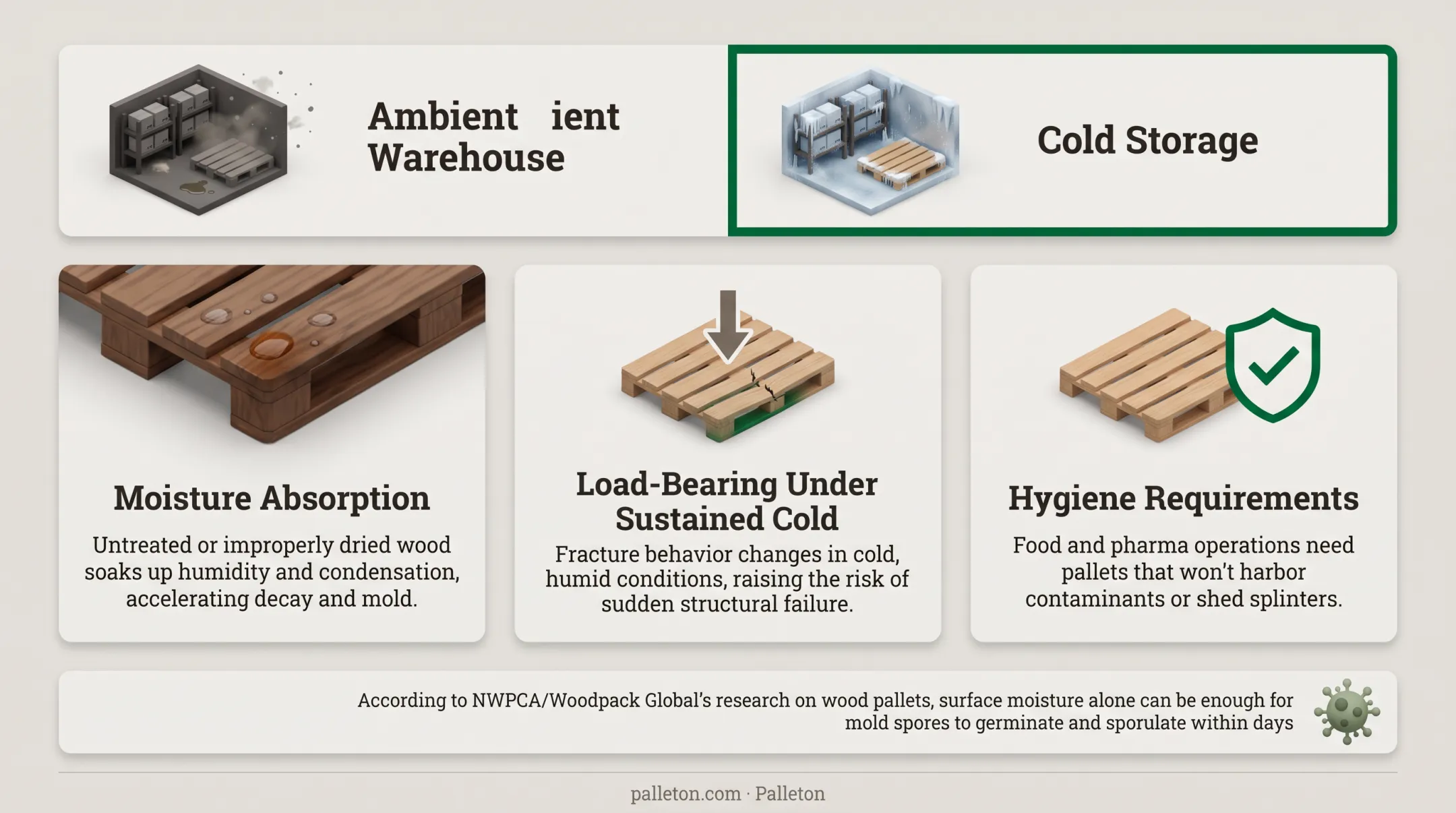 Ambient ient Warehouse

Cold Storage

Moisture Absorption

Untreated or improperly dried wood soaks up humidity and condensation, accelerating decay and mold.

Load-Bearing Under Sustained Cold

Fracture behavior changes in cold, humid conditions, raising the risk of sudden structural failure.

Hygiene Requirements

Food and pharma operations need pallets that won't harbor contaminants or shed splinters.

According to NWPCA/Woodpack Global's research on wood pallets, surface moisture alone can be enough for mold spores to germinate and sporulate within days

palleton.com · Palleton